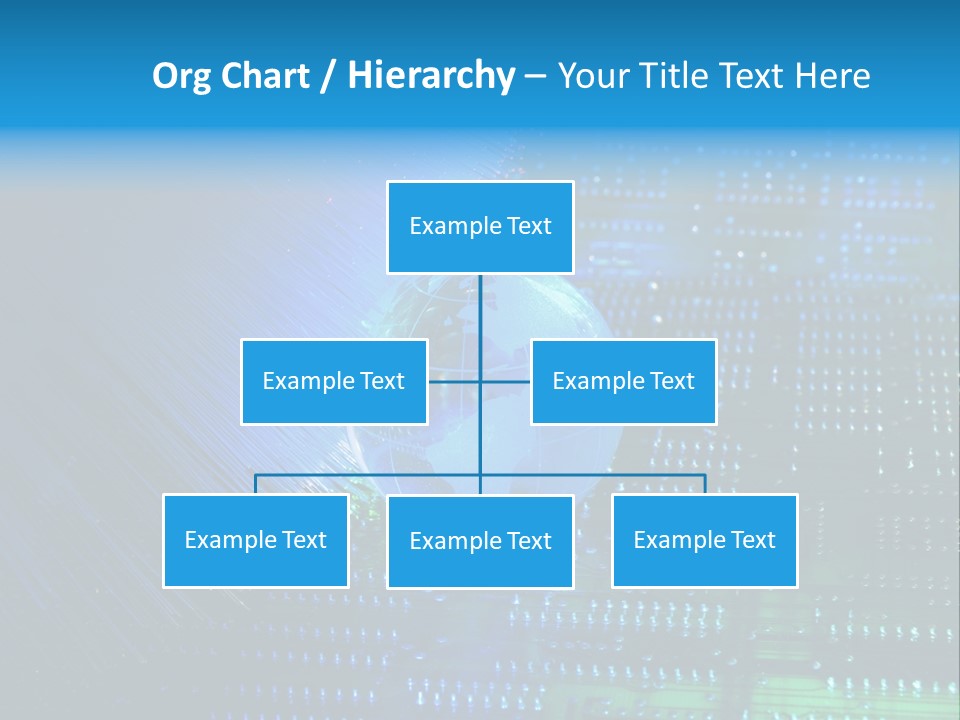 Org Chart / Hierarchy – Your Title Text Here

Example Text

Example Text

Example Text

Example Text

Example Text

Example Text